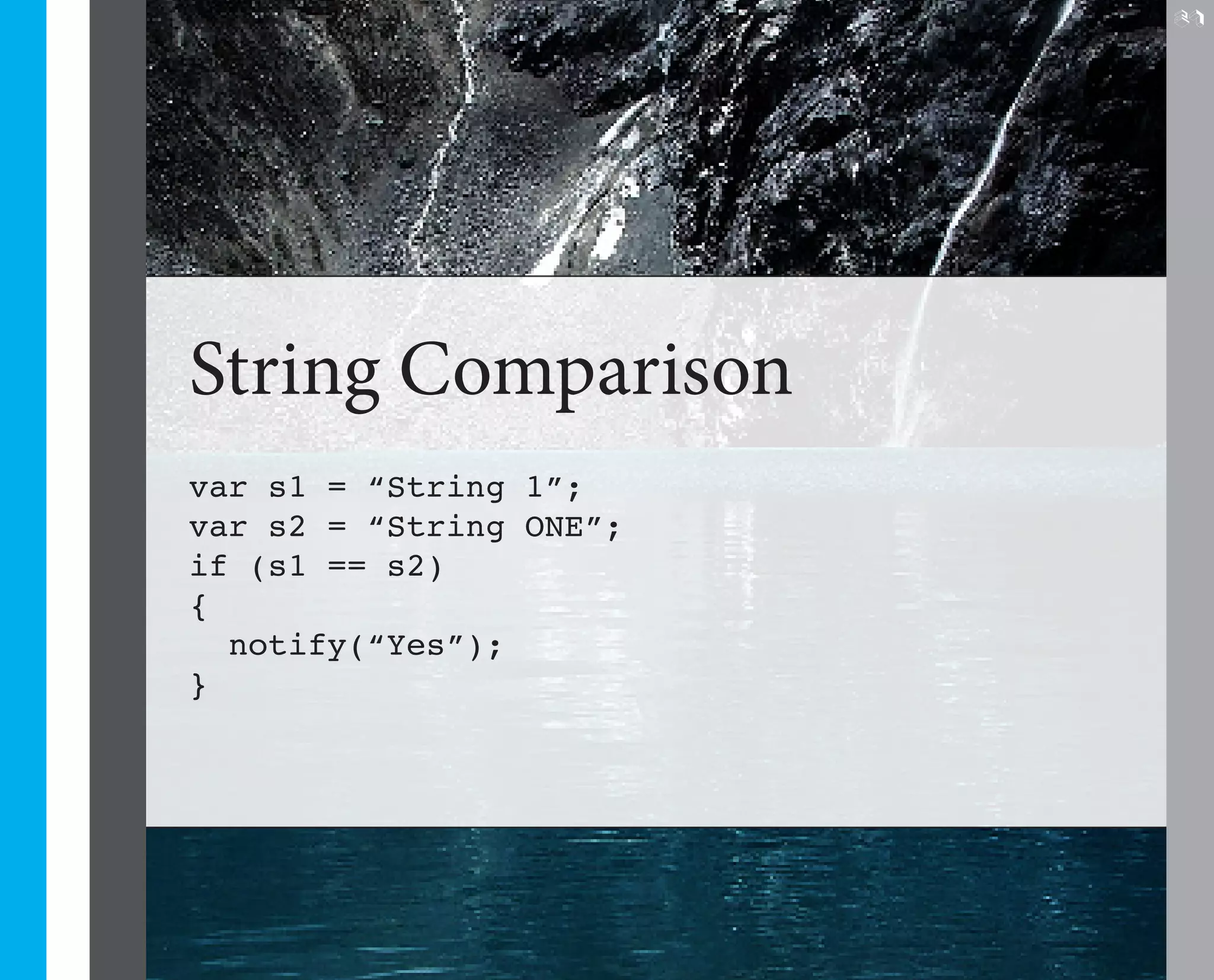 String Comparison

var s1 = “String 1”;
var s2 = “String ONE”;
if (s1 == s2)
{
  notify(“Yes”);
}